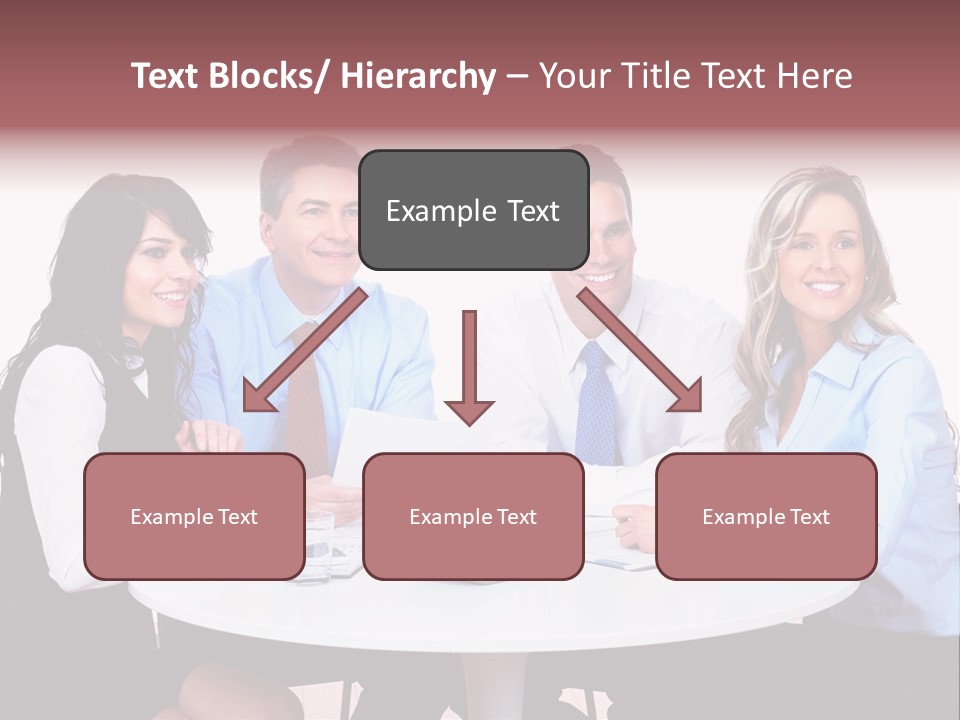 Text Blocks/ Hierarchy – Your Title Text Here

Example Text

Example Text

Example Text

Example Text